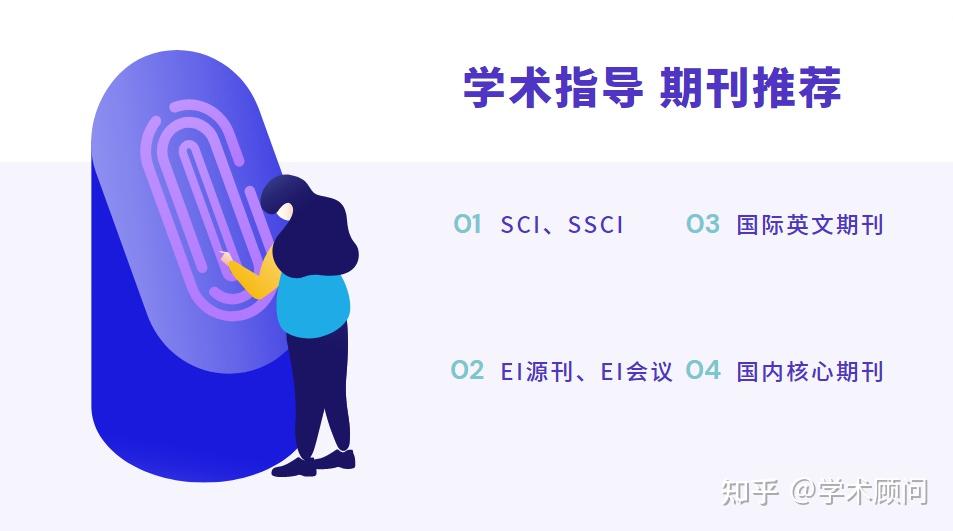 学术指导 期刊推荐

01 SCI、SSCI

02 EI源刊、EI会议

03 国际英文期刊

04 国内核心期刊

知乎 @学术顾问